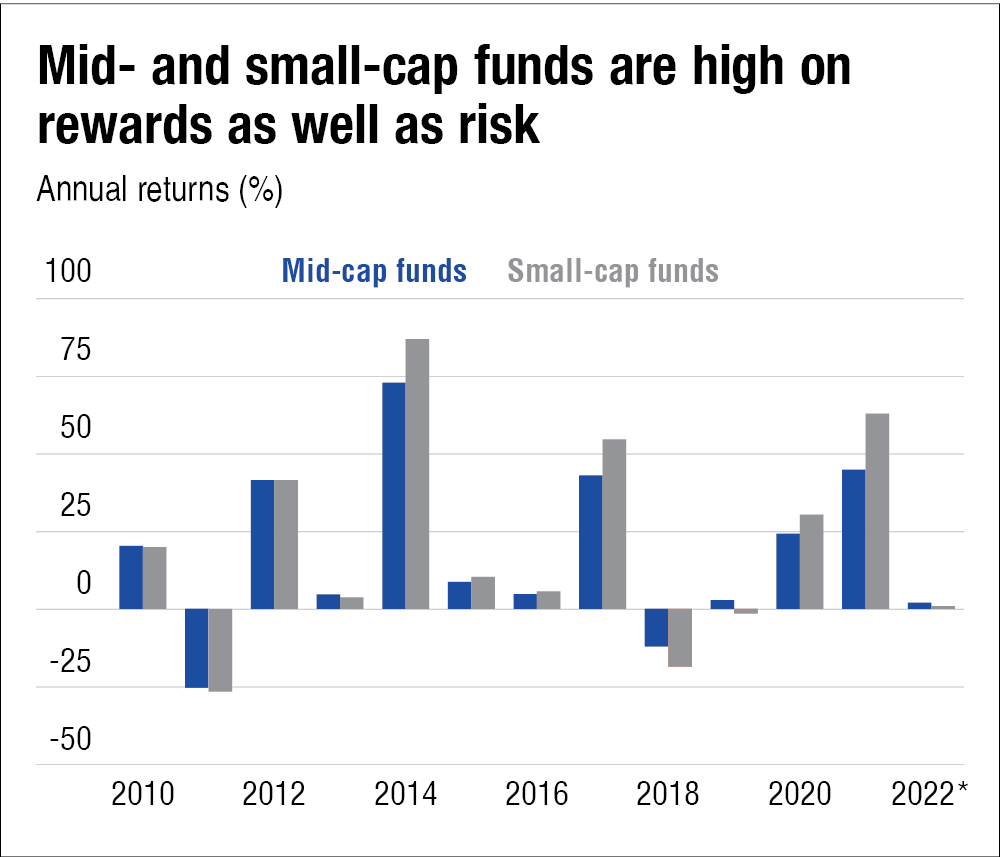 Mid- and small-cap funds are high on rewards as well as risk

Annual returns (%)

Mid-cap funds Small-cap funds

100
75
50
25
0
-25
-50

2010 2012 2014 2016 2018 2020 2022*